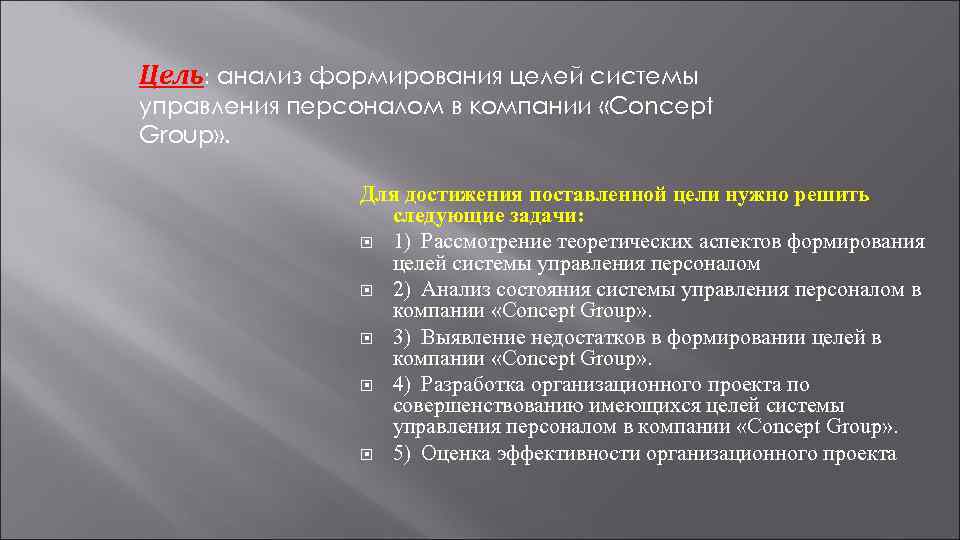 Цель: анализ формирования целей системы управления персоналом в компании «Concept Group».

Для достижения поставленной цели нужно решить следующие задачи:

1) Рассмотрение теоретических аспектов формирования целей системы управления персоналом

2) Анализ состояния системы управления персоналом в компании «Concept Group».

3) Выявление недостатков в формировании целей в компании «Concept Group».

4) Разработка организационного проекта по совершенствованию имеющихся целей системы управления персоналом в компании «Concept Group».

5) Оценка эффективности организационного проекта